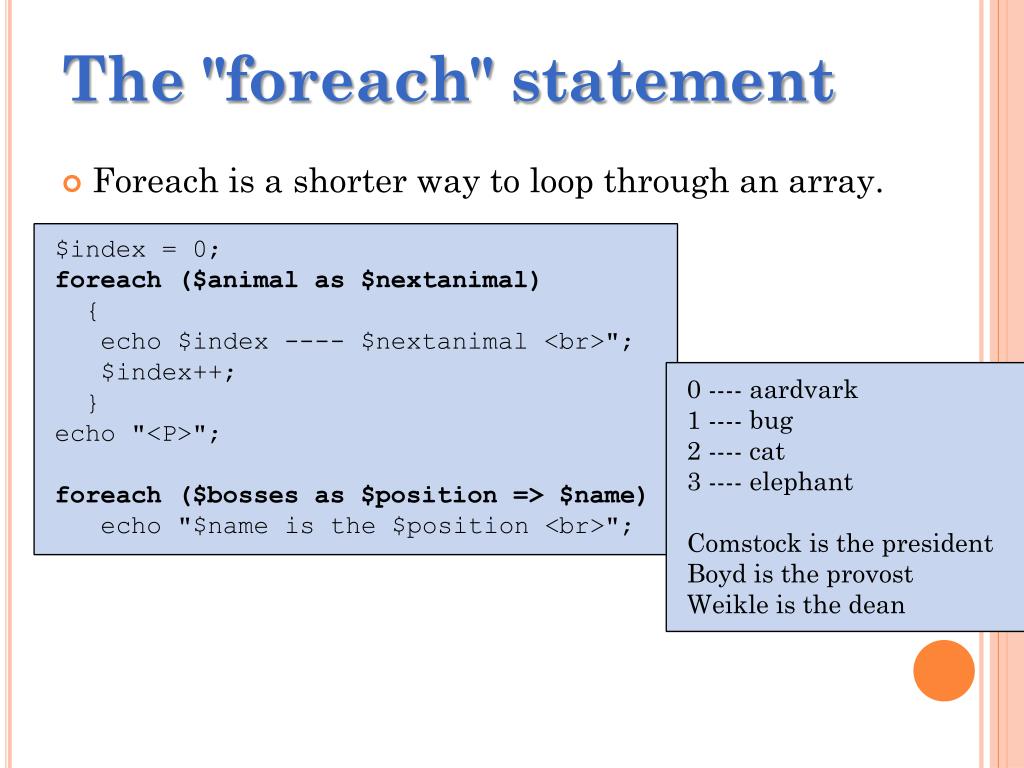 The "foreach" statement

Foreach is a shorter way to loop through an array.

$index = 0;
foreach ($animal as $nextanimal)
{
echo $index ---- $nextanimal <br>";
$index++;
}
echo "<P>";

foreach ($bosses as $position => $name)
echo "$name is the $position <br>";

0 ---- aardvark
1 ---- bug
2 ---- cat
3 ---- elephant

Comstock is the president
Boyd is the provost
Weikle is the dean